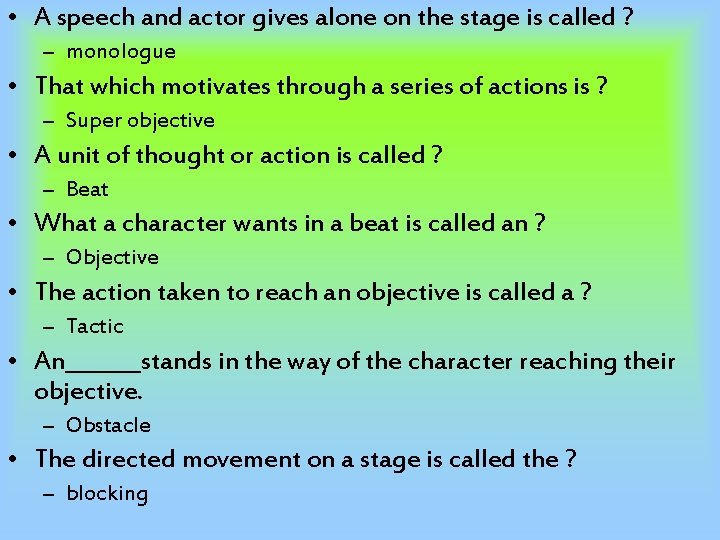 • A speech and actor gives alone on the stage is called ?
  – monologue
• That which motivates through a series of actions is ?
  – Super objective
• A unit of thought or action is called ?
  – Beat
• What a character wants in a beat is called an ?
  – Objective
• The action taken to reach an objective is called a ?
  – Tactic
• An______stands in the way of the character reaching their objective.
  – Obstacle
• The directed movement on a stage is called the ?
  – blocking